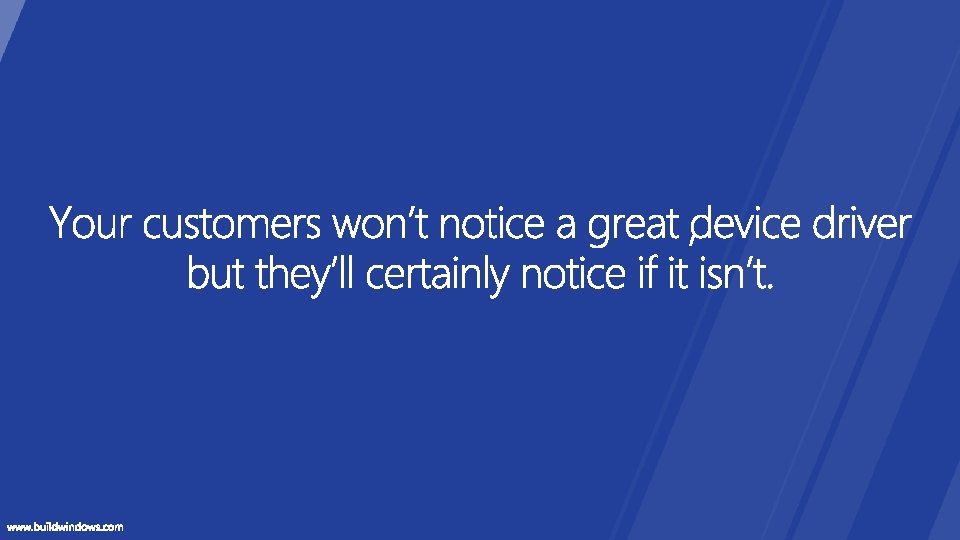 Your customers won't notice a great device driver but they'll certainly notice if it isn't.

www.buildwindows.com